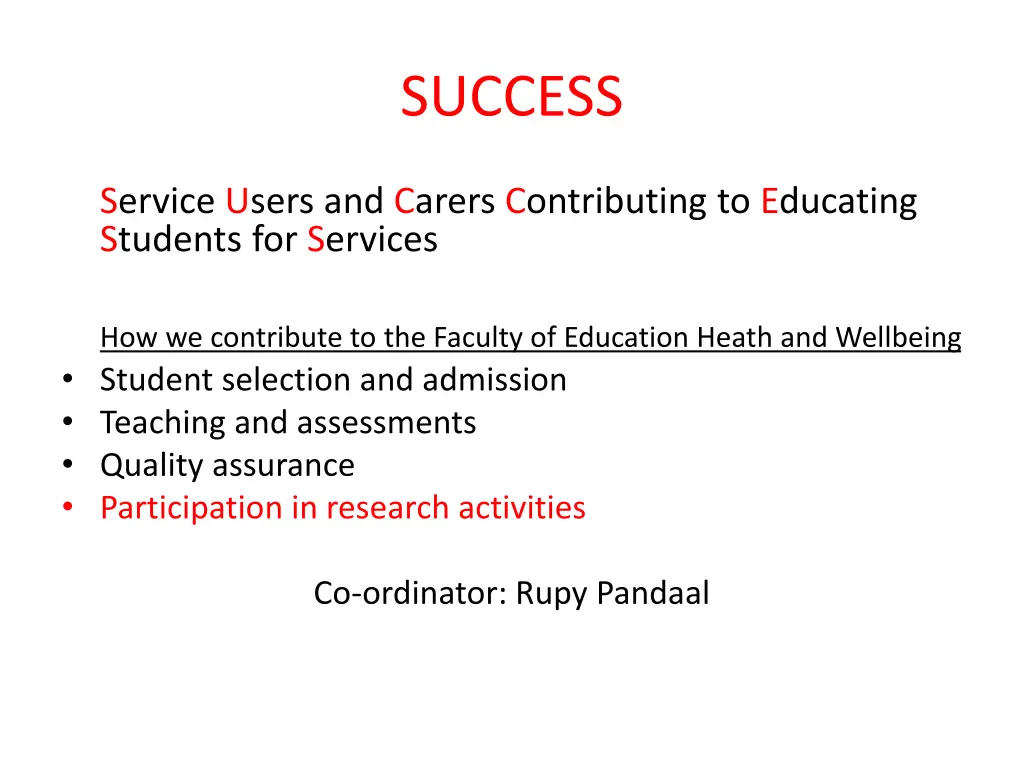 SUCCESS

Service Users and Carers Contributing to Educating Students for Services

How we contribute to the Faculty of Education Heath and Wellbeing
• Student selection and admission
• Teaching and assessments
• Quality assurance
• Participation in research activities

Co-ordinator: Rupy Pandaal